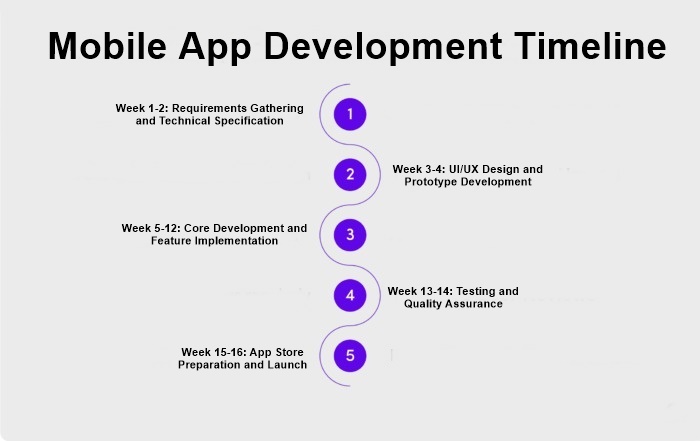 Mobile App Development Timeline

Week 1-2: Requirements Gathering and Technical Specification

1

2

Week 3-4: UI/UX Design and Prototype Development

Week 5-12: Core Development and Feature Implementation

3

4

Week 13-14: Testing and Quality Assurance

Week 15-16: App Store Preparation and Launch

5